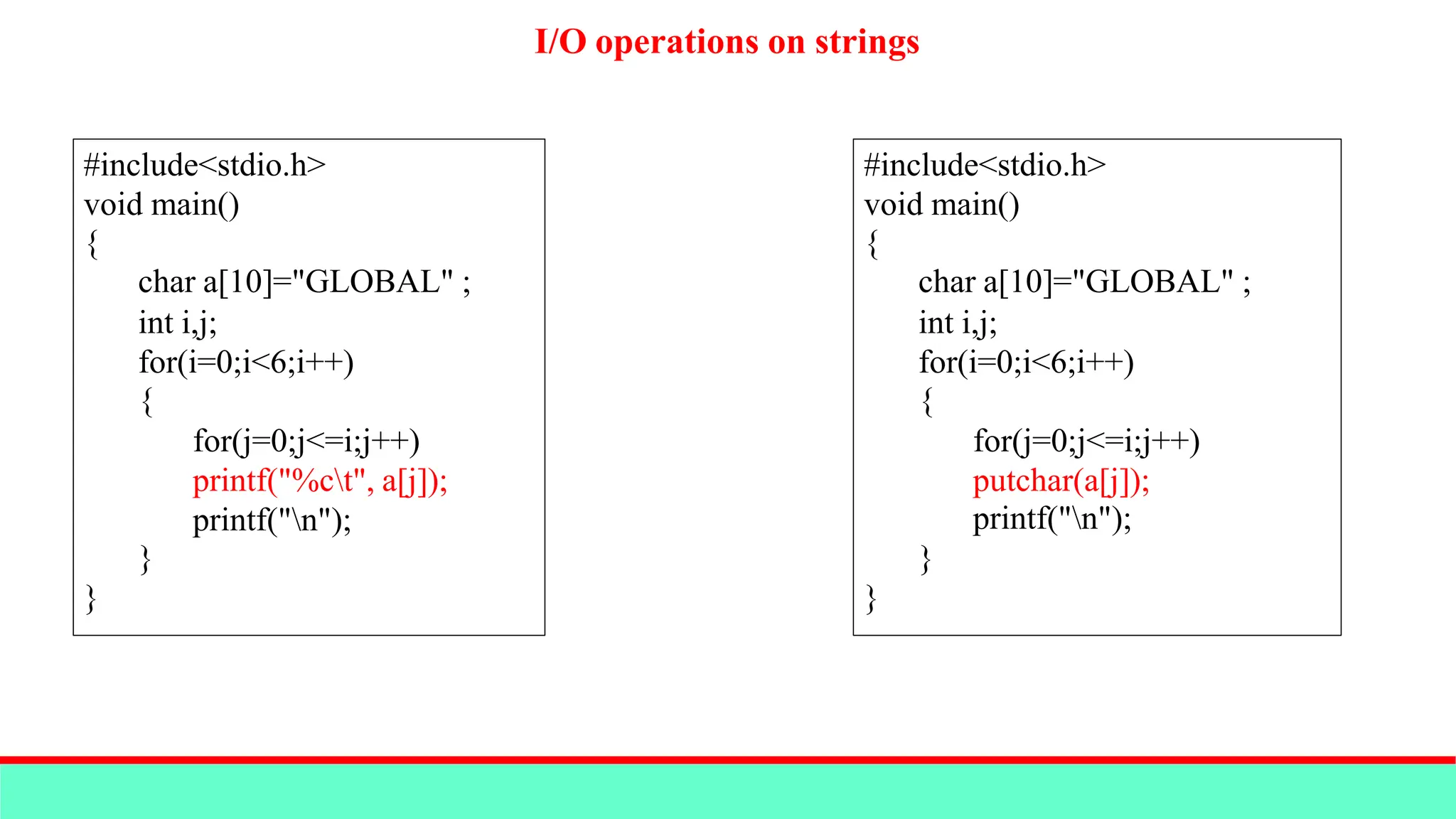 I/O operations on strings

#include<stdio.h>
void main()
{
char a[10]="GLOBAL" ;
int i,j;
for(i=0;i<6;i++)
{
for(j=0;j<=i;j++)
printf("%c\t", a[j]);
printf("\n");
}
}

#include<stdio.h>
void main()
{
char a[10]="GLOBAL" ;
int i,j;
for(i=0;i<6;i++)
{
for(j=0;j<=i;j++)
putchar(a[j]);
printf("\n");
}
}